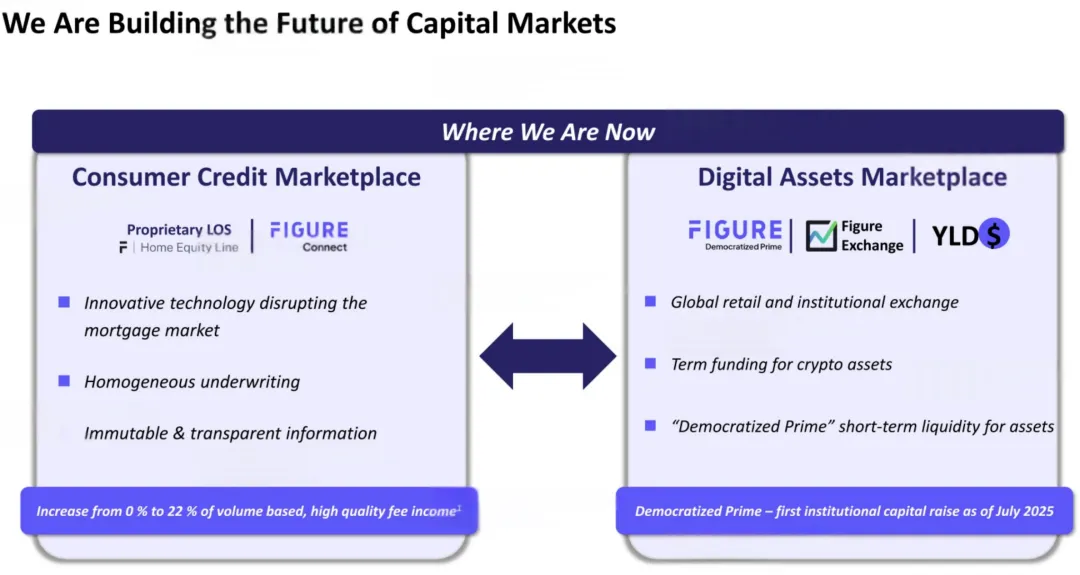 We Are Building the Future of Capital Markets

Where We Are Now

Consumer Credit Marketplace

Proprietary LOS
F | Home Equity Line

FIGURE
Connect

Innovative technology disrupting the mortgage market

Homogeneous underwriting

Immutable & transparent information

Increase from 0 % to 22 % of volume based, high quality fee income$^1$

Digital Assets Marketplace

FIGURE
Democratized Prime

Figure Exchange

YLD$

Global retail and institutional exchange

Term funding for crypto assets

"Democratized Prime" short-term liquidity for assets

Democratized Prime – first institutional capital raise as of July 2025